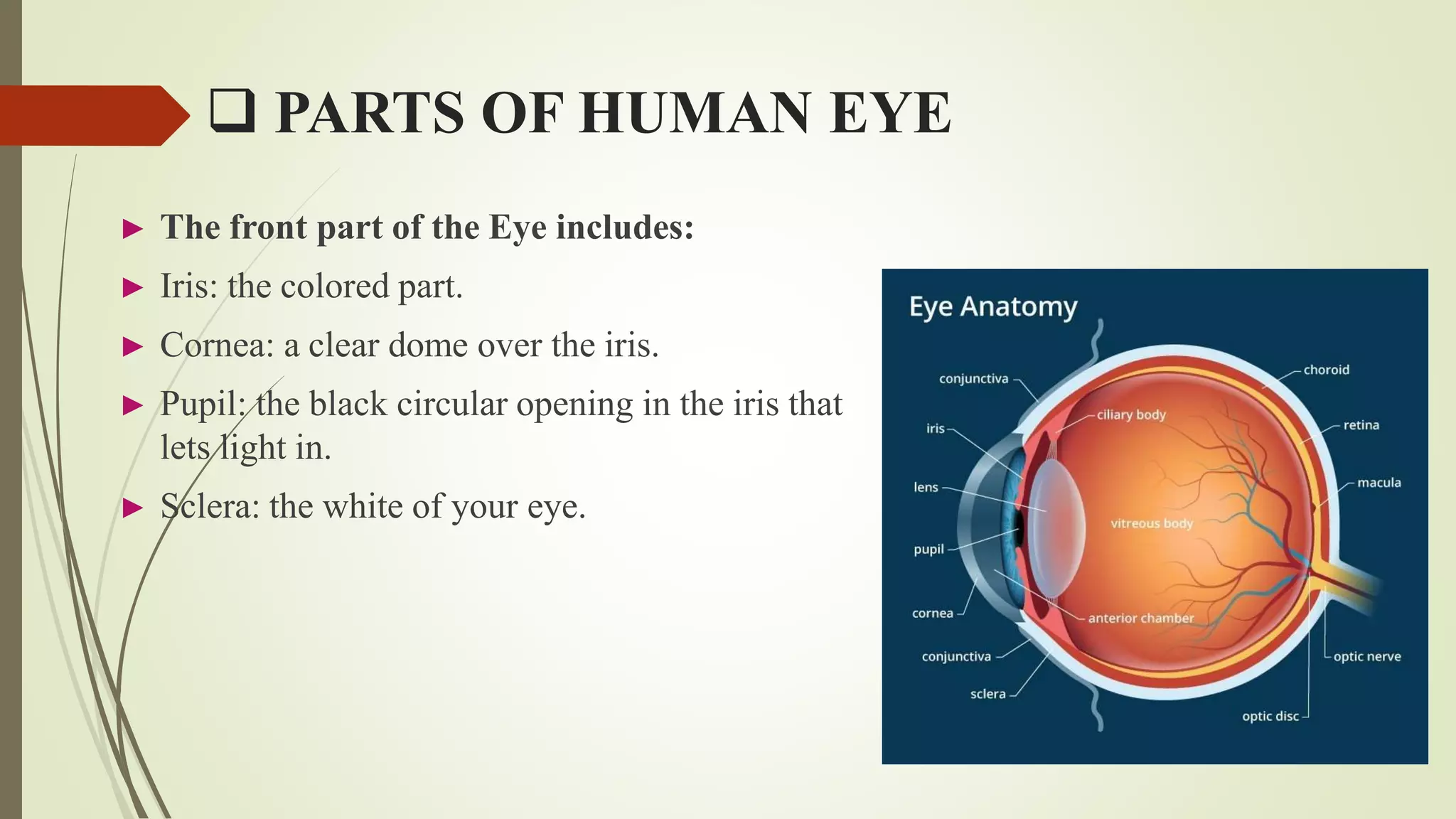 ❑ PARTS OF HUMAN EYE

▶ The front part of the Eye includes:

▶ Iris: the colored part.

▶ Cornea: a clear dome over the iris.

▶ Pupil: the black circular opening in the iris that lets light in.

▶ Sclera: the white of your eye.

Eye Anatomy

conjunctiva
iris
lens
pupil
cornea
conjunctiva
sclera
ciliary body
vitreous body
anterior chamber
choroid
retina
macula
optic nerve
optic disc